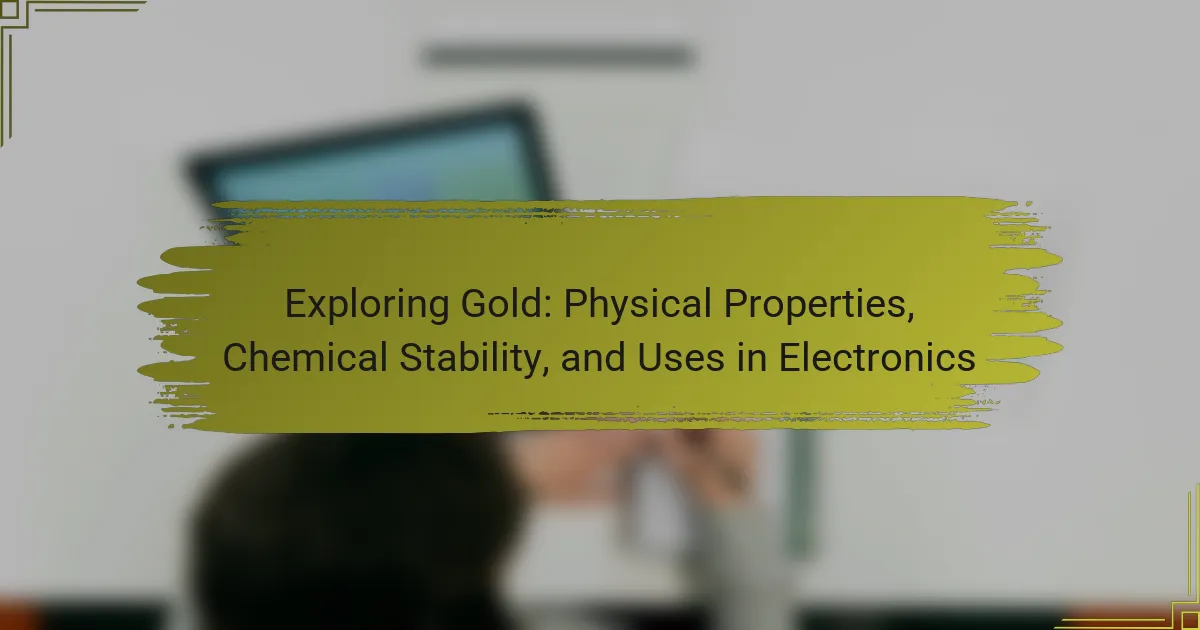 Exploring Gold: Physical Properties, Chemical Stability, and Uses in Electronics